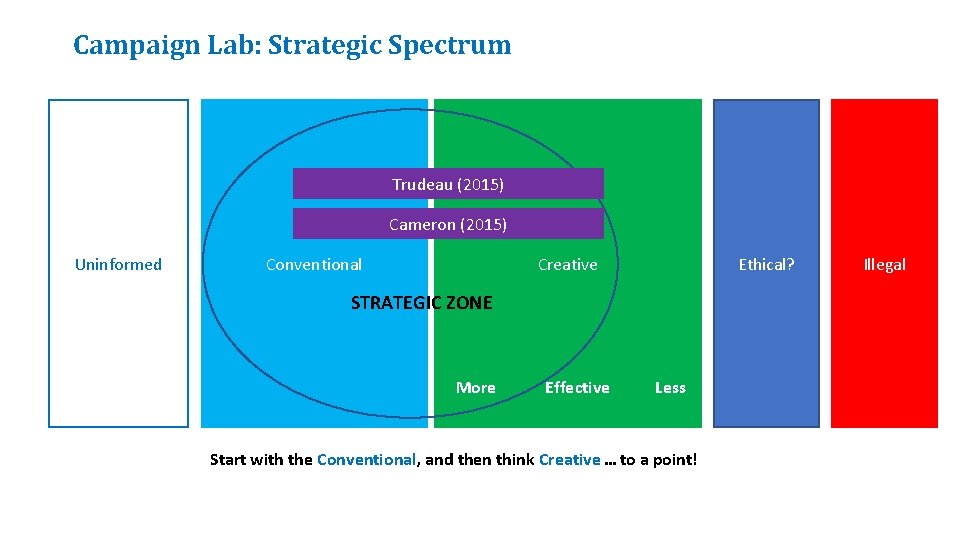 Campaign Lab: Strategic Spectrum

Trudeau (2015)

Cameron (2015)

Uninformed

Conventional

Creative

Ethical?

Illegal

STRATEGIC ZONE

More

Effective

Less

Start with the Conventional, and then think Creative … to a point!